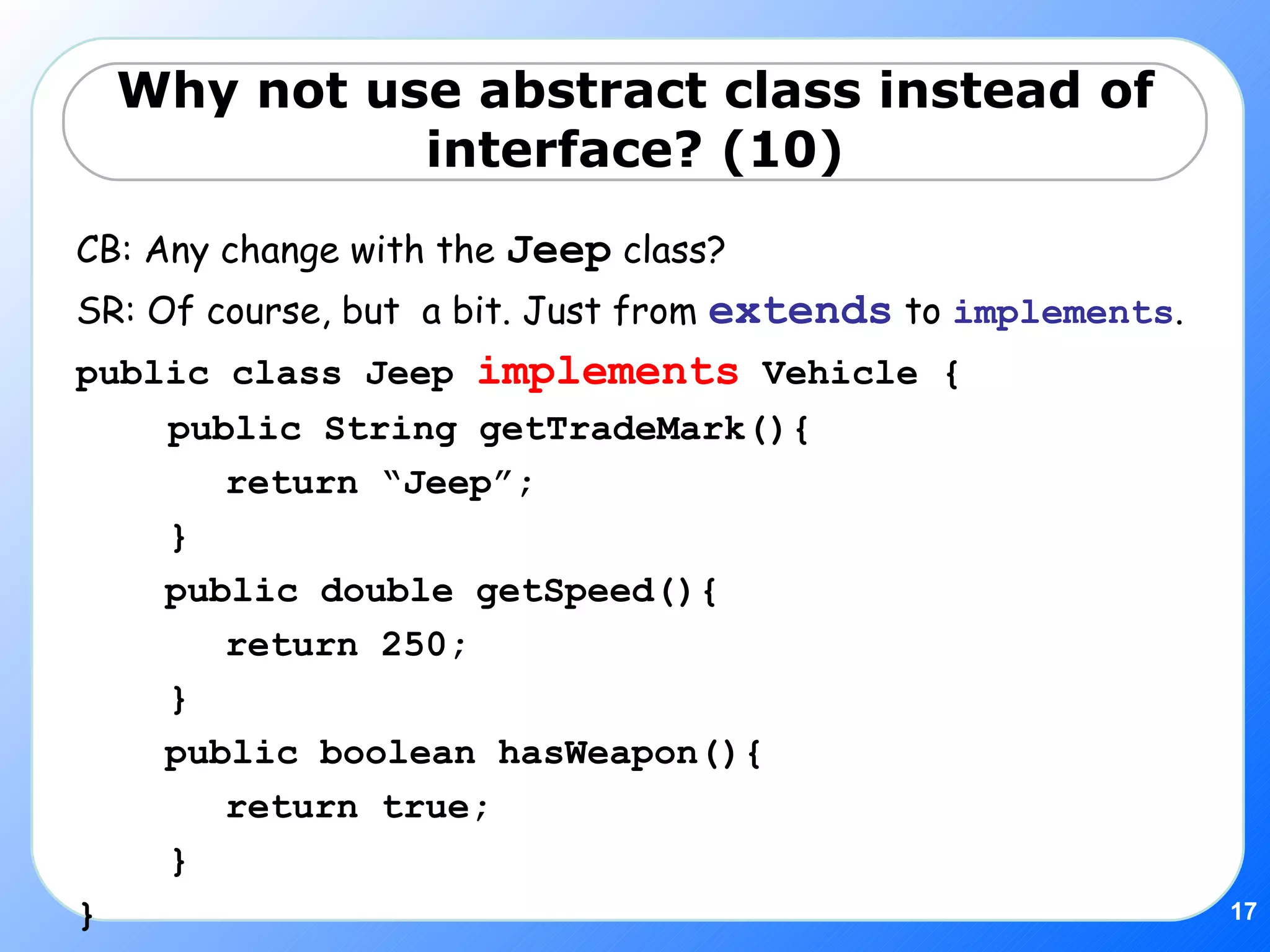 Why not use abstract class instead of interface? (10)

CB: Any change with the Jeep class?

SR: Of course, but a bit. Just from extends to implements.

public class Jeep implements Vehicle {
public String getTradeMark(){
return “Jeep”;
}
public double getSpeed(){
return 250;
}
public boolean hasWeapon(){
return true;
}
}

17